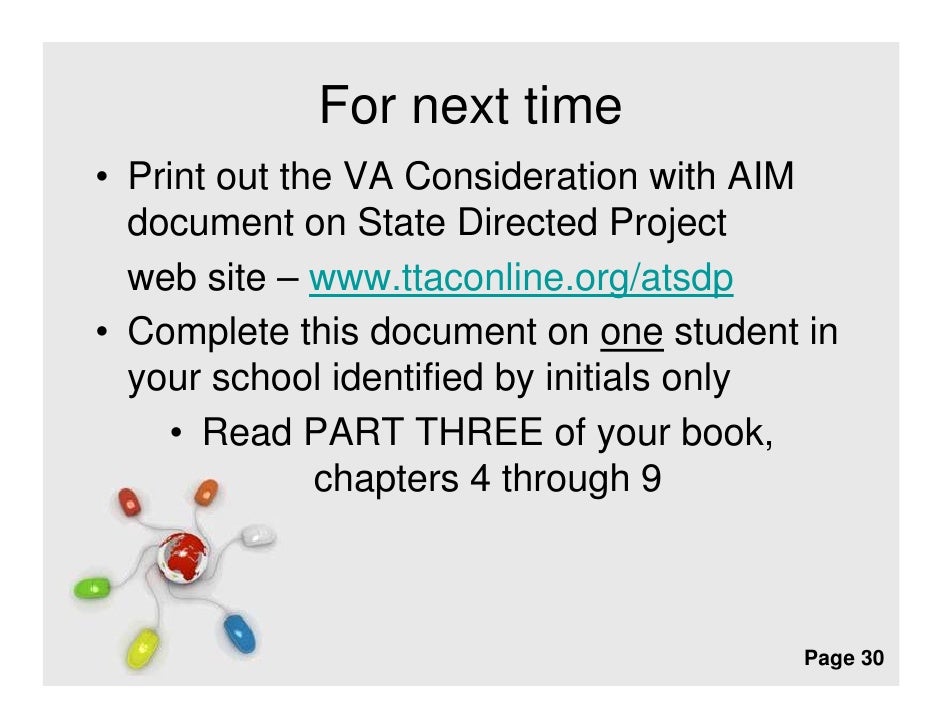 For next time

• Print out the VA Consideration with AIM document on State Directed Project web site – www.ttaconline.org/atsdp
• Complete this document on one student in your school identified by initials only
  • Read PART THREE of your book, chapters 4 through 9

Page 30